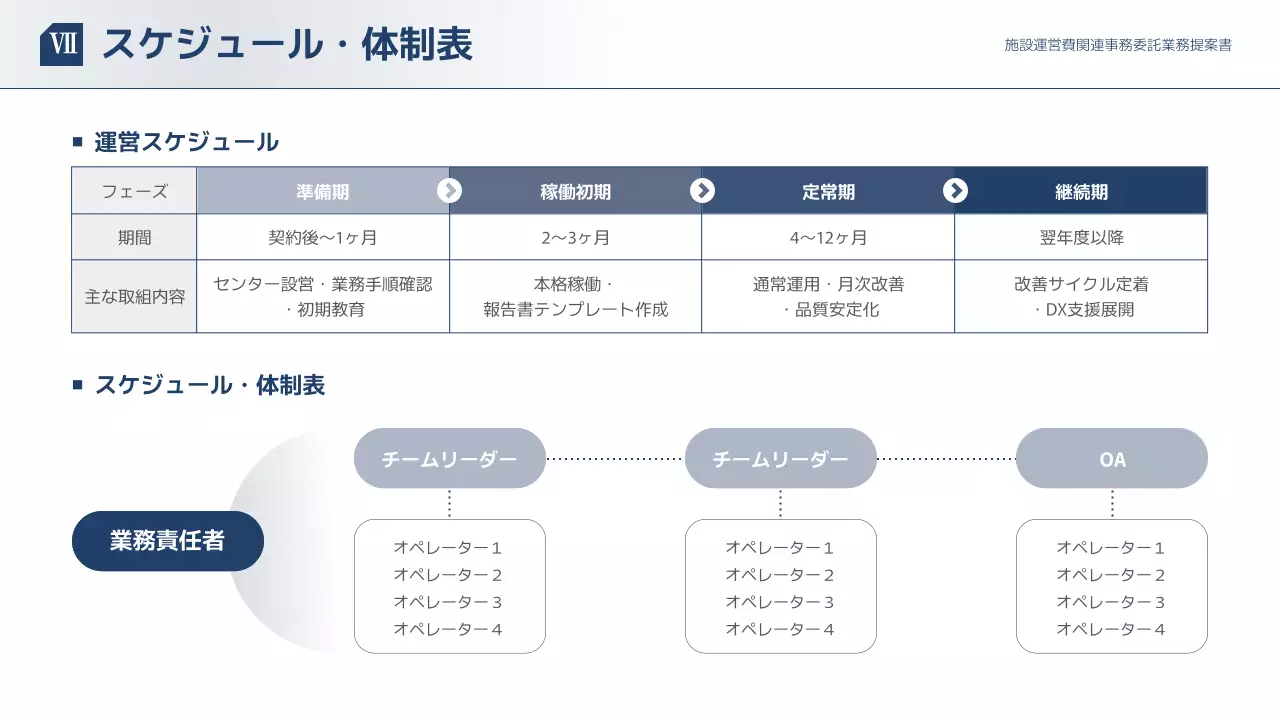 Ⅶ スケジュール・体制表

施設運営費関連事務委託業務提案書

■ 運営スケジュール

| フェーズ | 準備期 | 稼働初期 | 定常期 | 継続期 |
|---|---|---|---|---|
| 期間 | 契約後〜1ヶ月 | 2〜3ヶ月 | 4〜12ヶ月 | 翌年度以降 |
| 主な取組内容 | センター設営・業務手順確認・初期教育 | 本格稼働・報告書テンプレート作成 | 通常運用・月次改善・品質安定化 | 改善サイクル定着・DX支援展開 |

■ スケジュール・体制表

業務責任者

チームリーダー

オペレーター１
オペレーター２
オペレーター３
オペレーター４

チームリーダー

オペレーター１
オペレーター２
オペレーター３
オペレーター４

OA

オペレーター１
オペレーター２
オペレーター３
オペレーター４